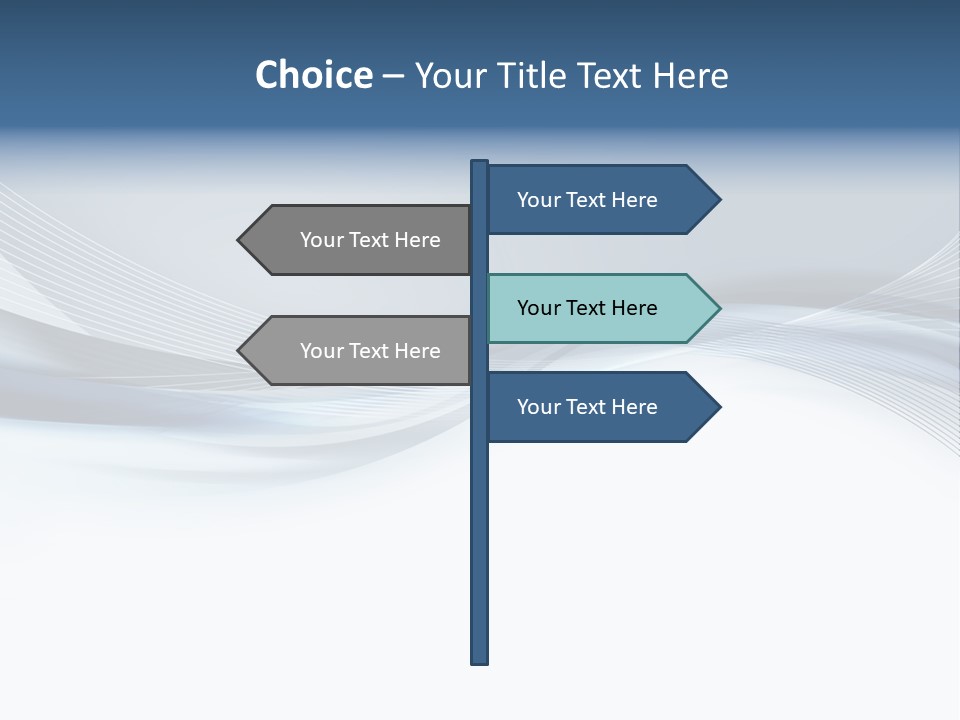 Choice – Your Title Text Here

Your Text Here

Your Text Here

Your Text Here

Your Text Here

Your Text Here